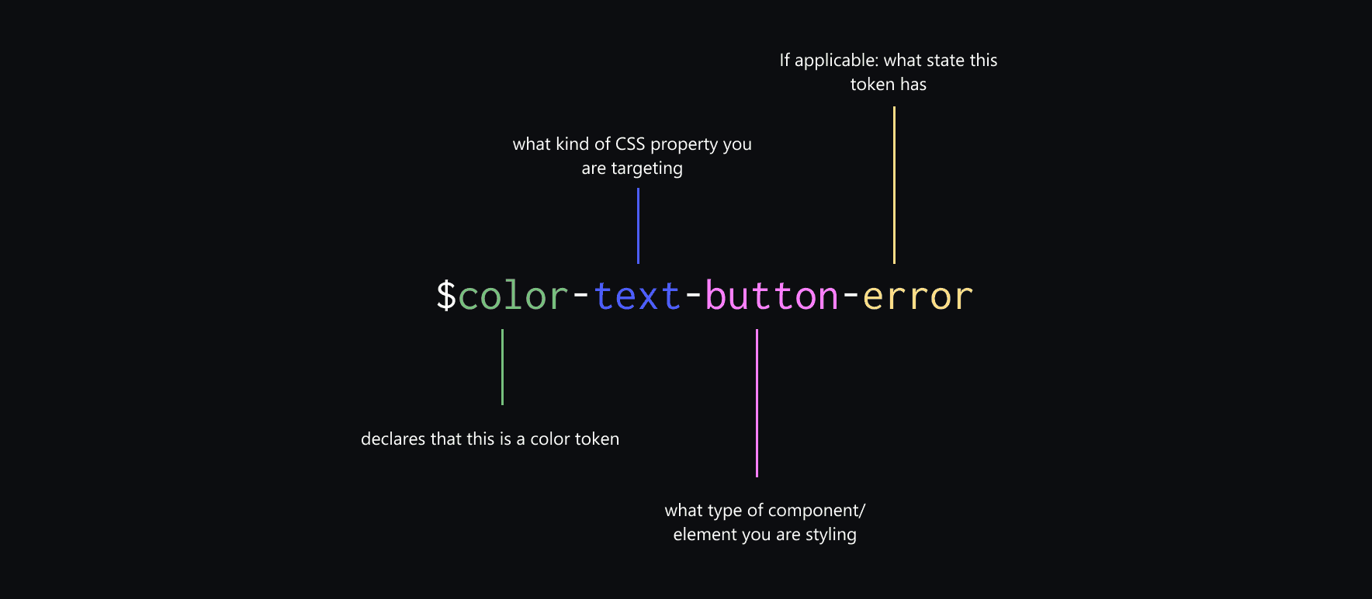 If applicable: what state this token has

what kind of CSS property you are targeting

\$color-text-button-error

declares that this is a color token

what type of component/ element you are styling